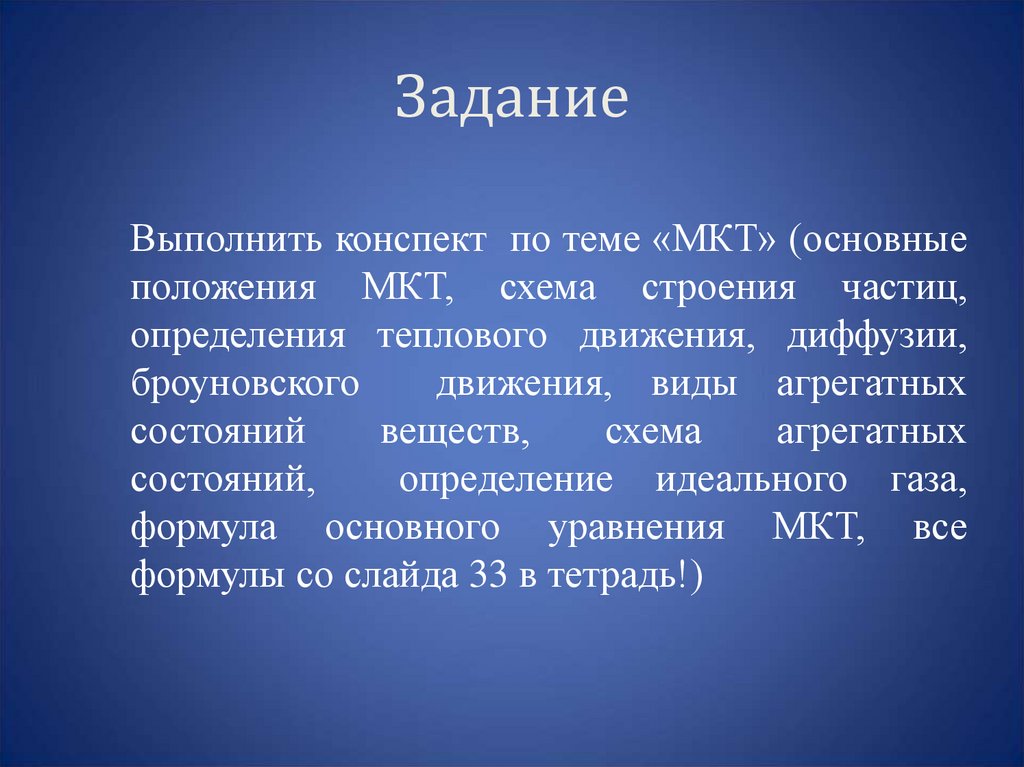 Задание

Выполнить конспект по теме «МКТ» (основные положения МКТ, схема строения частиц, определения теплового движения, диффузии, броуновского движения, виды агрегатных состояний веществ, схема агрегатных состояний, определение идеального газа, формула основного уравнения МКТ, все формулы со слайда 33 в тетрадь!)